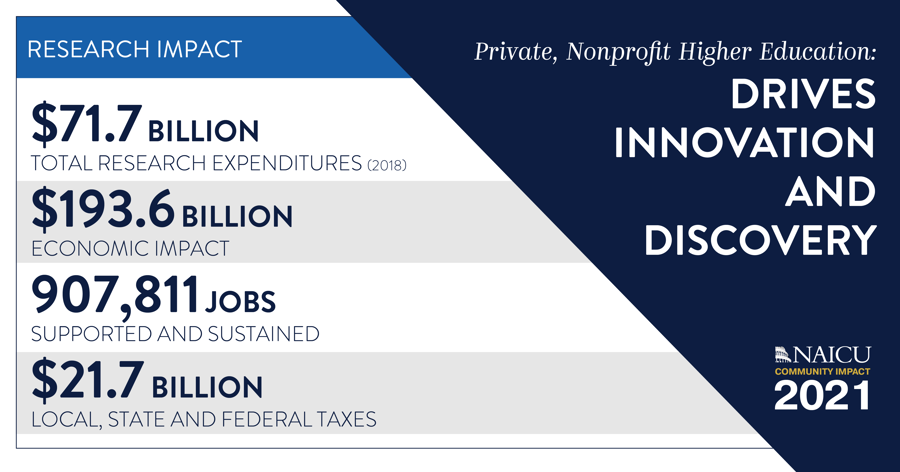 RESEARCH IMPACT

$71.7 BILLION
TOTAL RESEARCH EXPENDITURES (2018)

$193.6 BILLION
ECONOMIC IMPACT

907,811 JOBS
SUPPORTED AND SUSTAINED

$21.7 BILLION
LOCAL, STATE AND FEDERAL TAXES

Private, Nonprofit Higher Education:

DRIVES INNOVATION AND DISCOVERY

NAICU
COMMUNITY IMPACT
2021